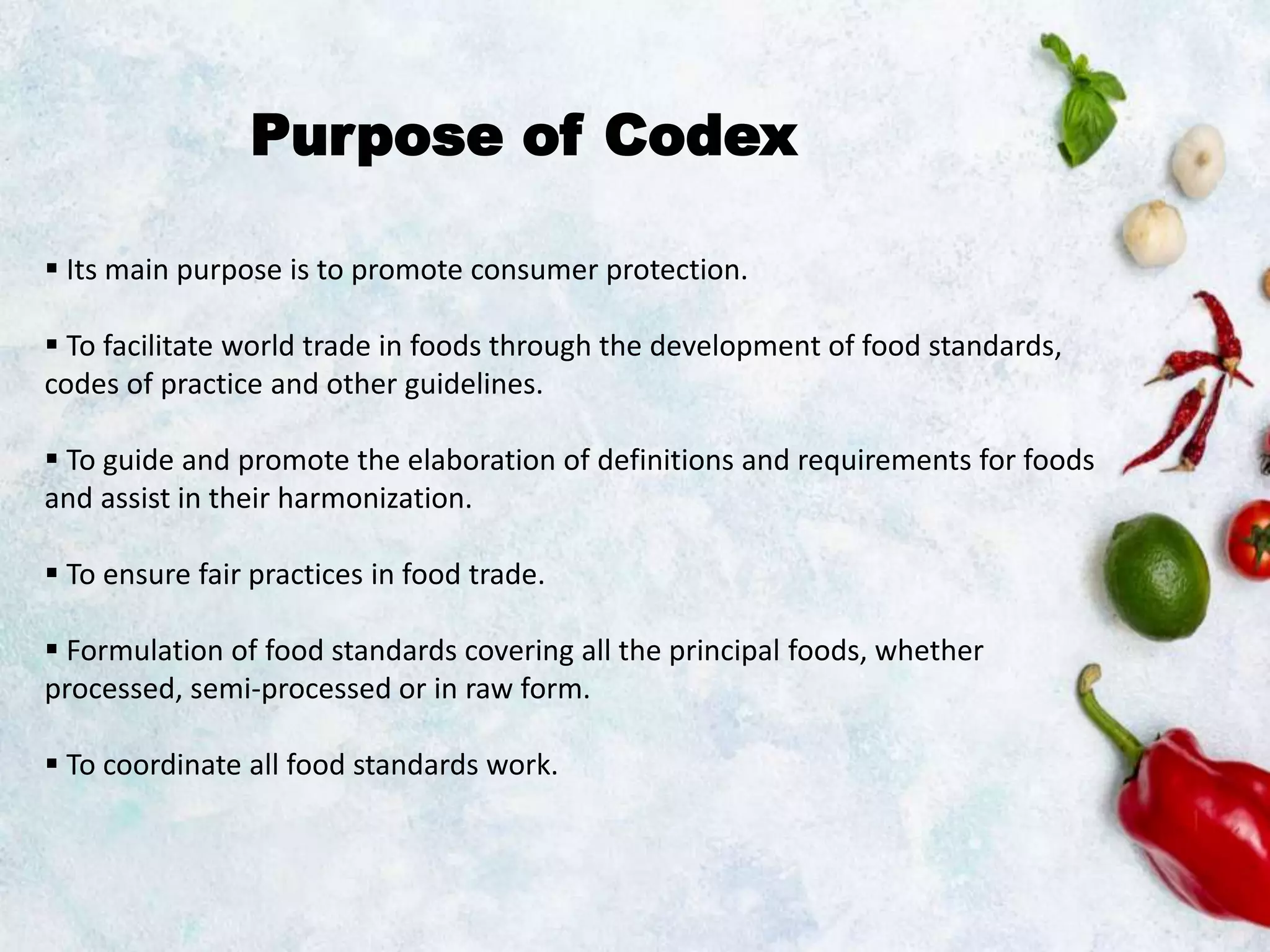 Purpose of Codex

▪ Its main purpose is to promote consumer protection.

▪ To facilitate world trade in foods through the development of food standards, codes of practice and other guidelines.

▪ To guide and promote the elaboration of definitions and requirements for foods and assist in their harmonization.

▪ To ensure fair practices in food trade.

▪ Formulation of food standards covering all the principal foods, whether processed, semi-processed or in raw form.

▪ To coordinate all food standards work.